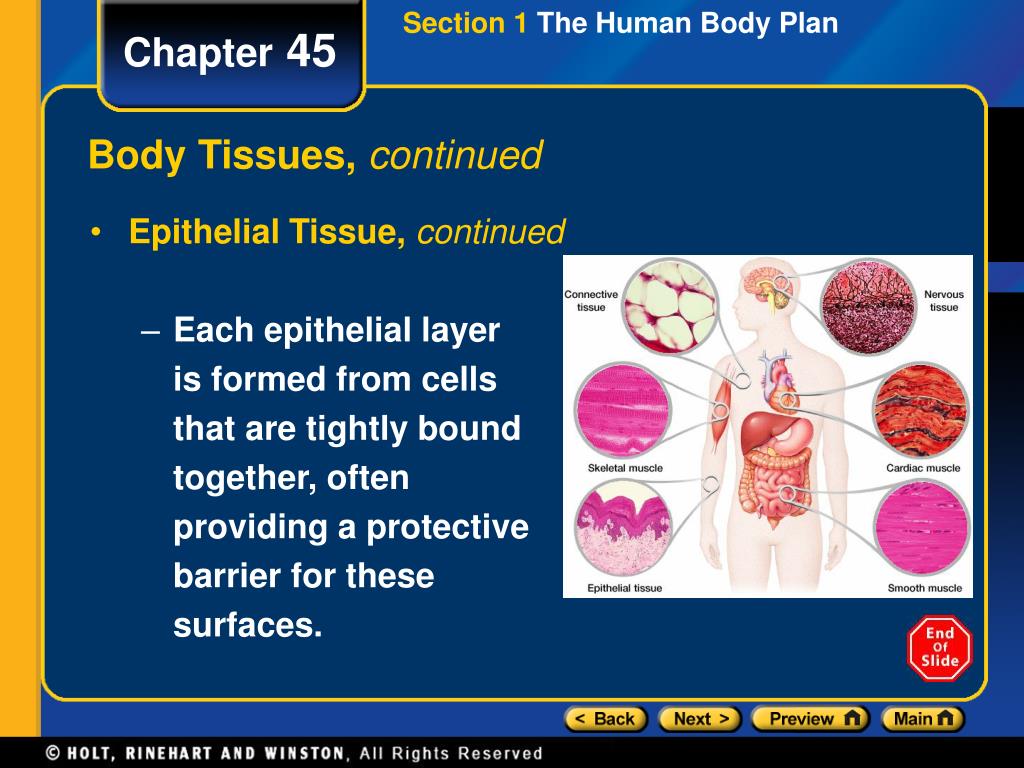 Chapter 45

Section 1 The Human Body Plan

Body Tissues, continued

• Epithelial Tissue, continued

– Each epithelial layer is formed from cells that are tightly bound together, often providing a protective barrier for these surfaces.

Connective tissue

Nervous tissue

Skeletal muscle

Cardiac muscle

Epithelial tissue

Smooth muscle

End Of Slide

< Back

Next >

Preview

Main

© HOLT, RINEHART AND WINSTON, All Rights Reserved